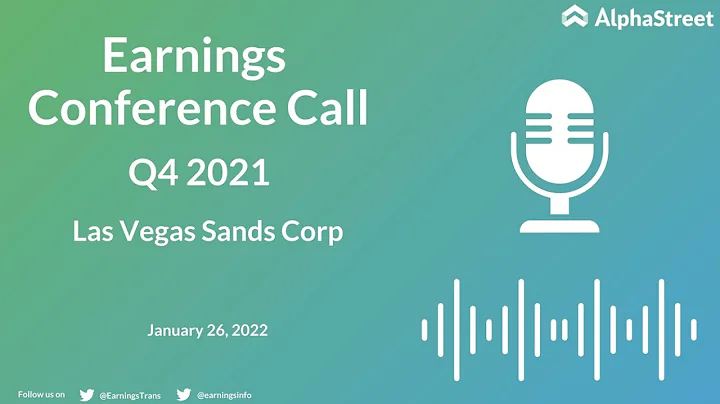 AlphaStreet

Earnings Conference Call

Q4 2021

Las Vegas Sands Corp

January 26, 2022

Follow us on @EarningsTrans @earningsinfo